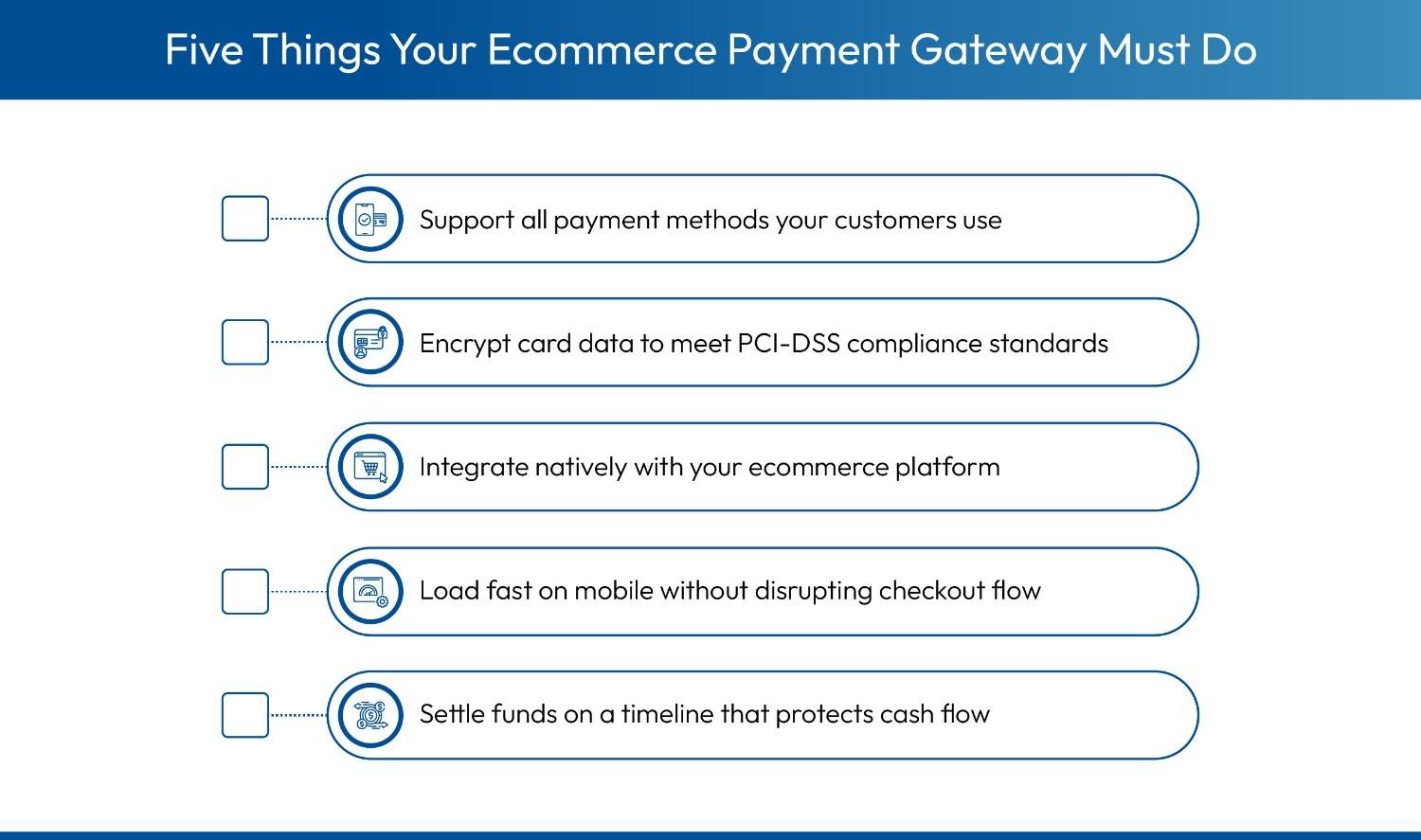 Five Things Your Ecommerce Payment Gateway Must Do

Support all payment methods your customers use

Encrypt card data to meet PCI-DSS compliance standards

Integrate natively with your ecommerce platform

Load fast on mobile without disrupting checkout flow

Settle funds on a timeline that protects cash flow